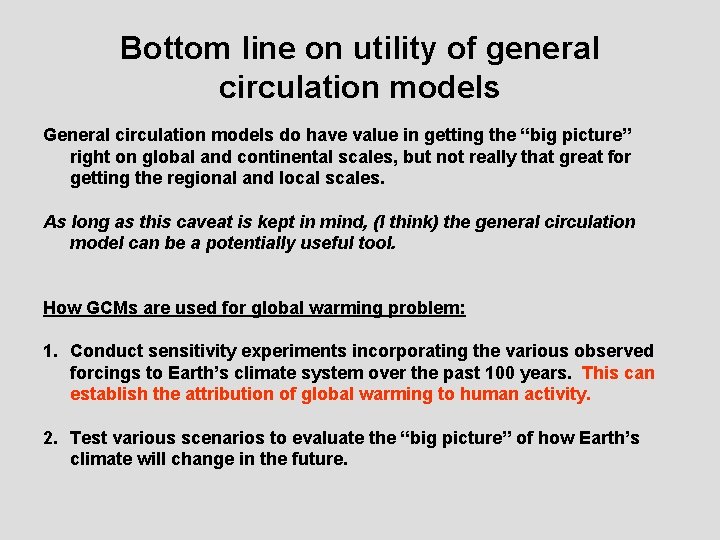 Bottom line on utility of general circulation models

General circulation models do have value in getting the “big picture” right on global and continental scales, but not really that great for getting the regional and local scales.

As long as this caveat is kept in mind, (I think) the general circulation model can be a potentially useful tool.

How GCMs are used for global warming problem:

1. Conduct sensitivity experiments incorporating the various observed forcings to Earth’s climate system over the past 100 years. This can establish the attribution of global warming to human activity.

2. Test various scenarios to evaluate the “big picture” of how Earth’s climate will change in the future.